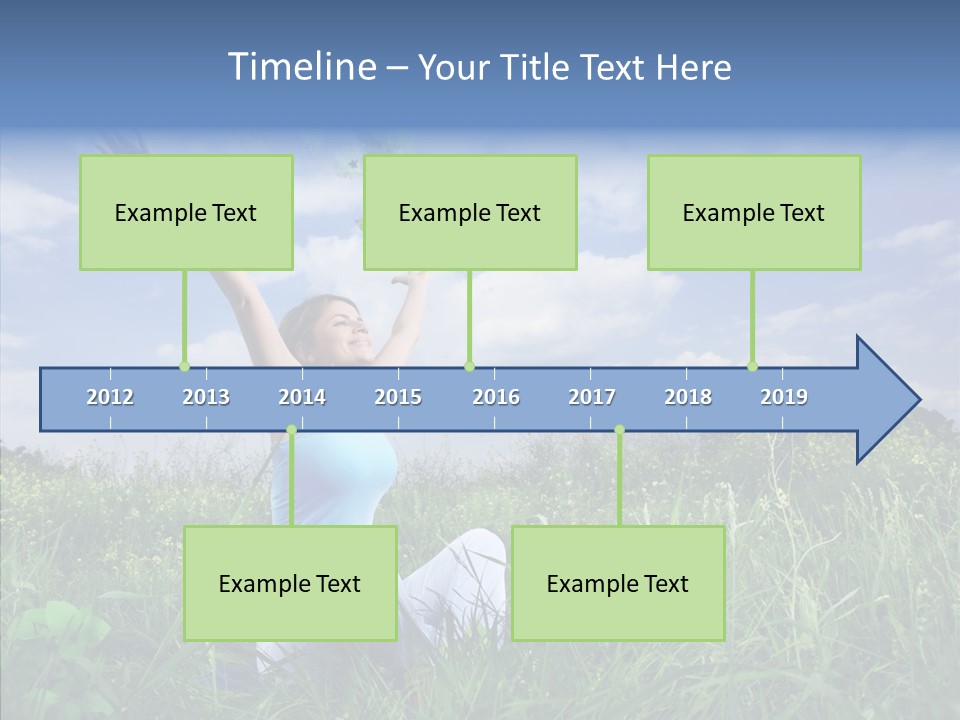 Timeline – Your Title Text Here

Example Text

Example Text

Example Text

2012 2013 2014 2015 2016 2017 2018 2019

Example Text

Example Text